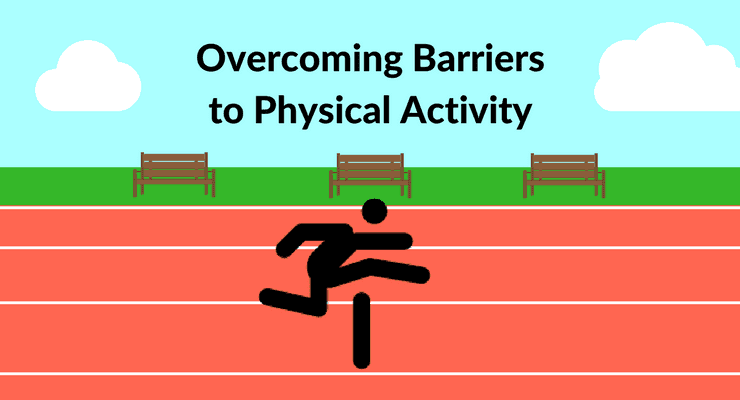 Overcoming Barriers
to Physical Activity